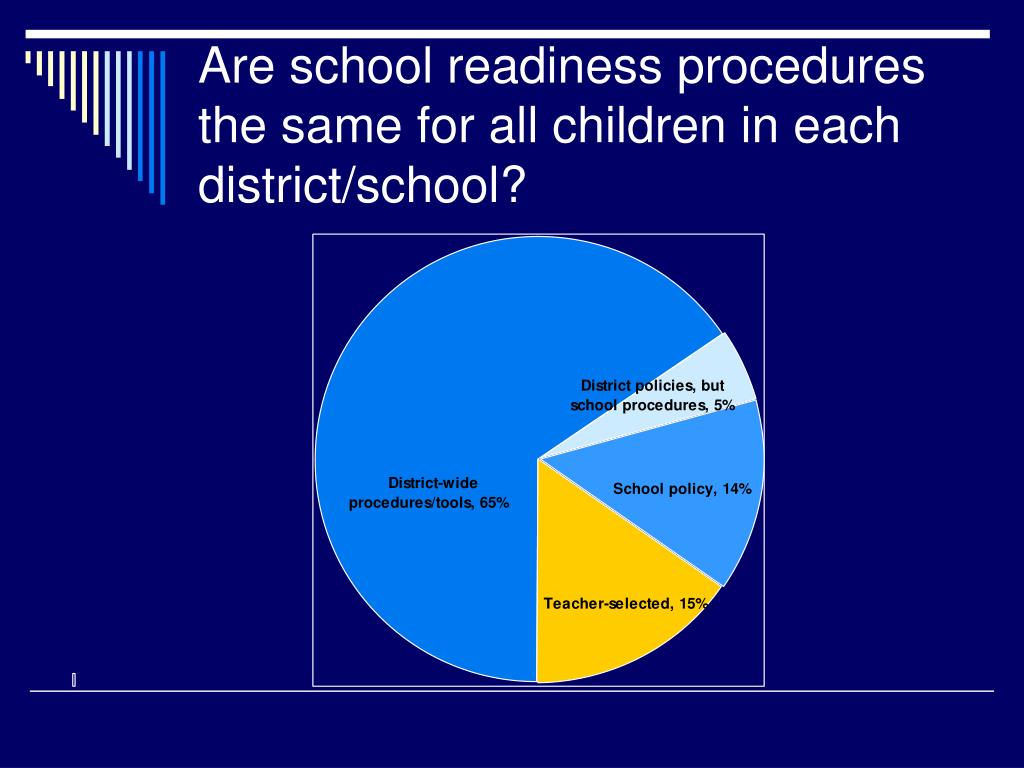 Are school readiness procedures the same for all children in each district/school?

District policies, but school procedures, 5%

School policy, 14%

Teacher-selected, 15%

District-wide procedures/tools, 65%